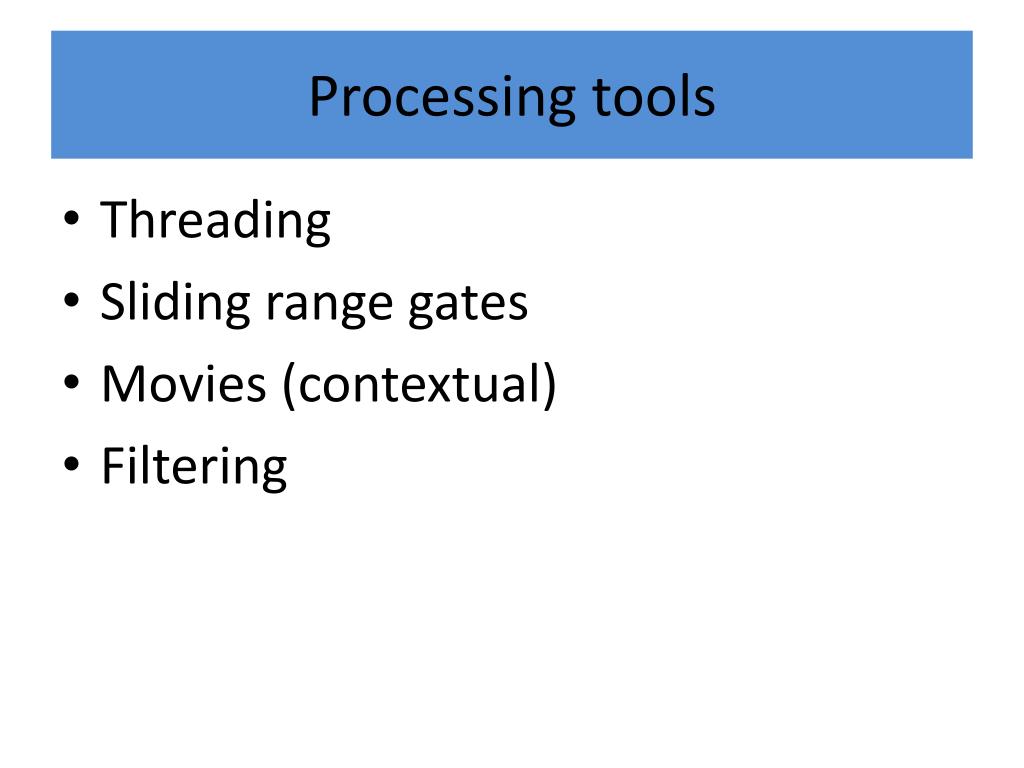 Processing tools

• Threading
• Sliding range gates
• Movies (contextual)
• Filtering